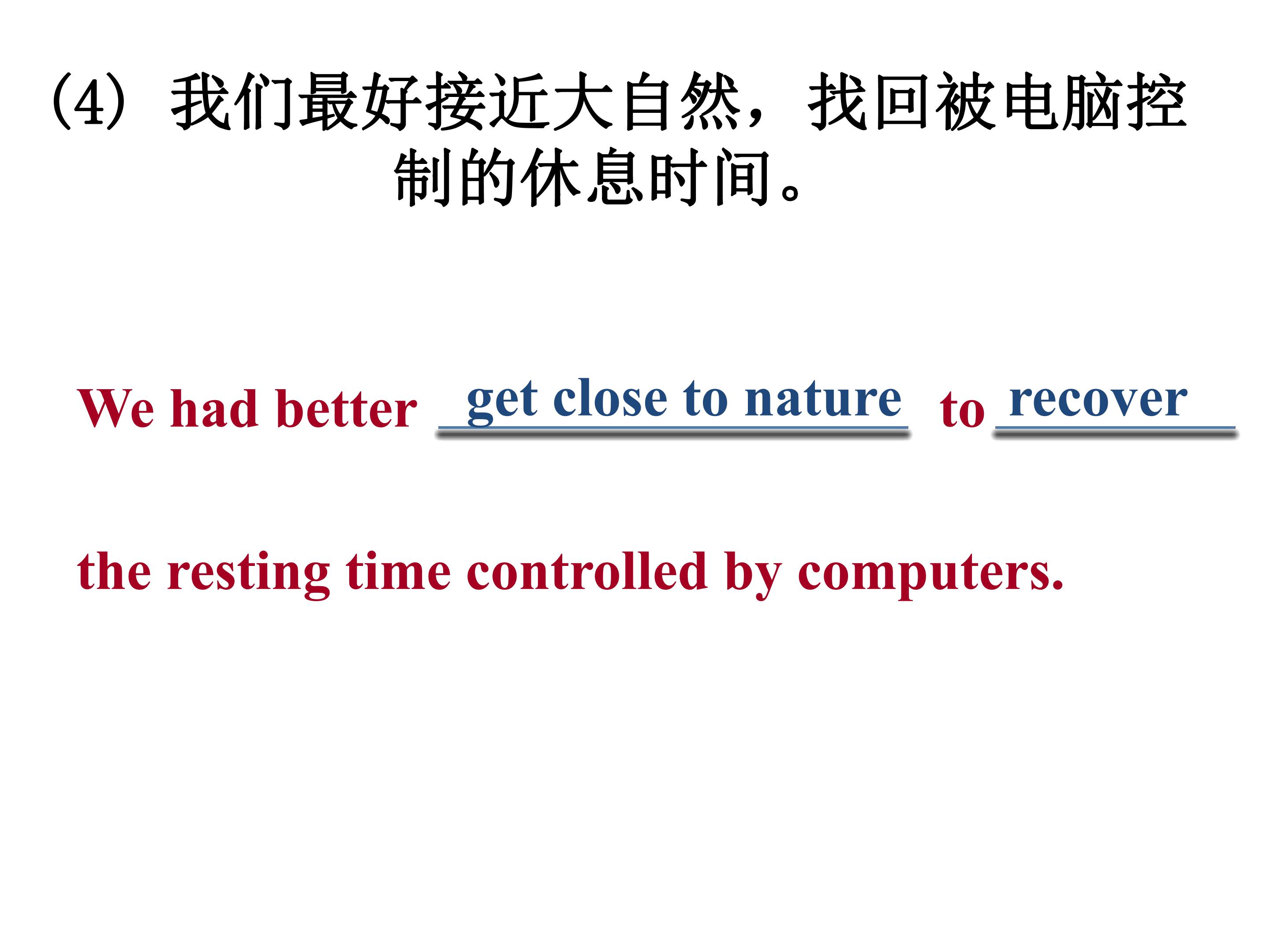 (4)我们最好接近大自然，找回被电脑控制的休息时间。

We had better get close to nature to recover the resting time controlled by computers.